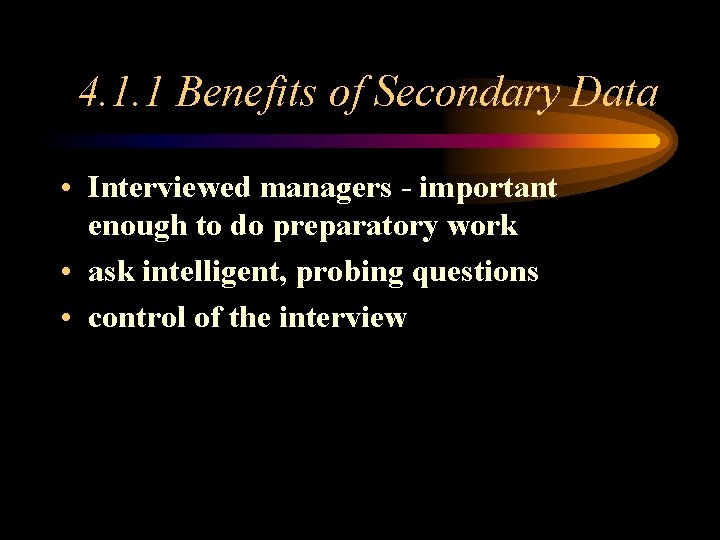 4.1.1 Benefits of Secondary Data

• Interviewed managers - important enough to do preparatory work
• ask intelligent, probing questions
• control of the interview